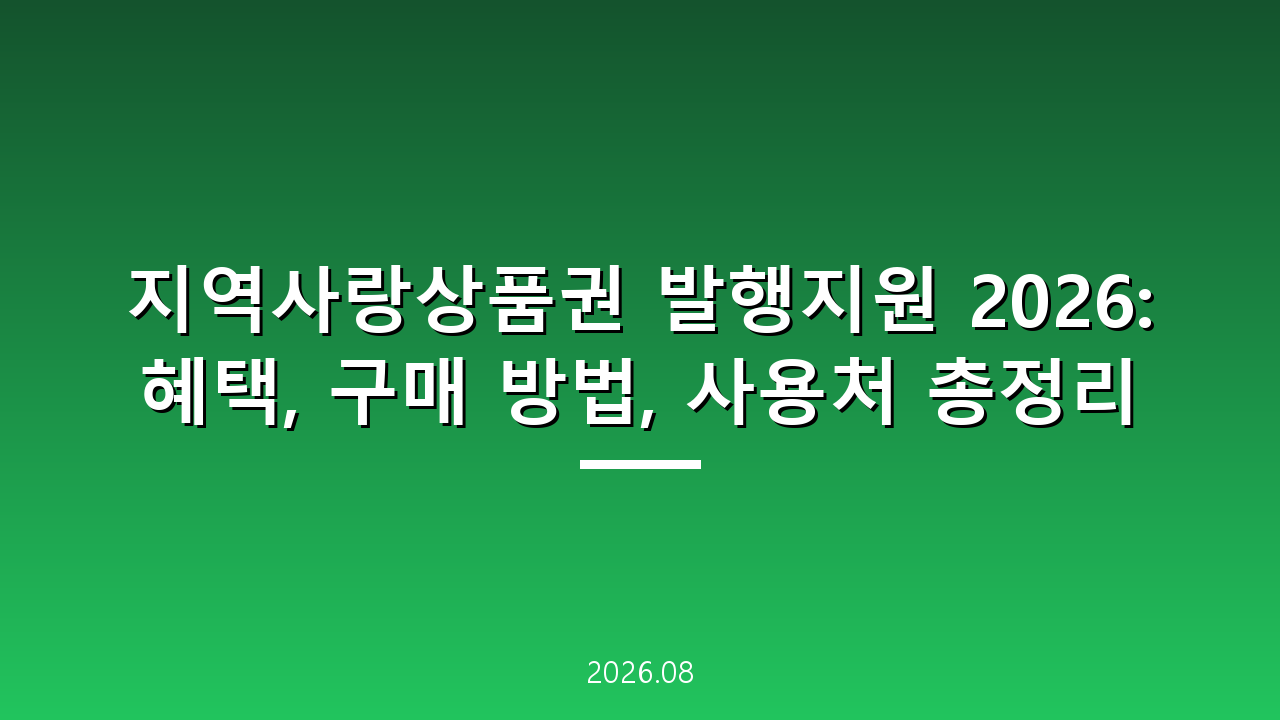 지역사랑상품권 발행지원 2026: 혜택, 구매 방법, 사용처 총정리

2026.08